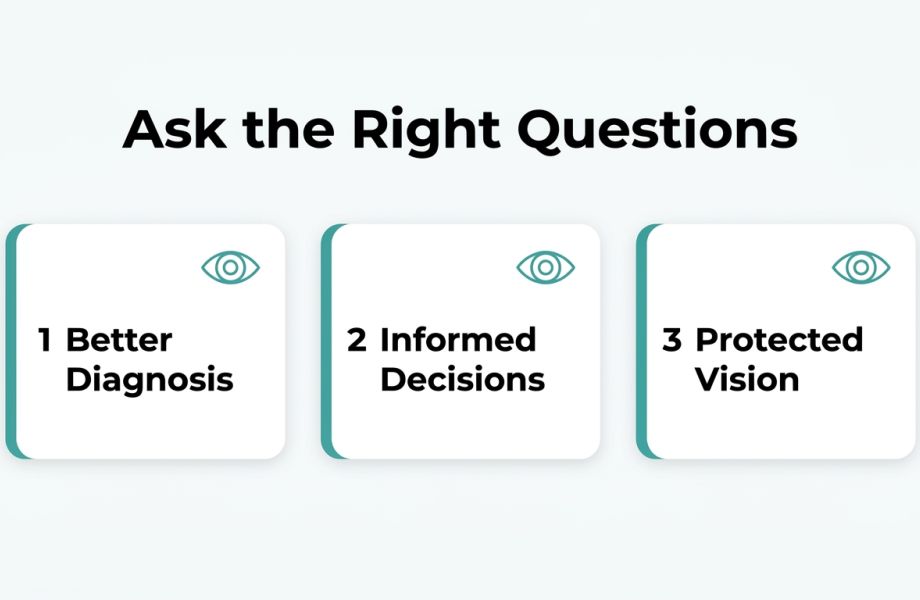 Ask the Right Questions

1 Better Diagnosis

2 Informed Decisions

3 Protected Vision